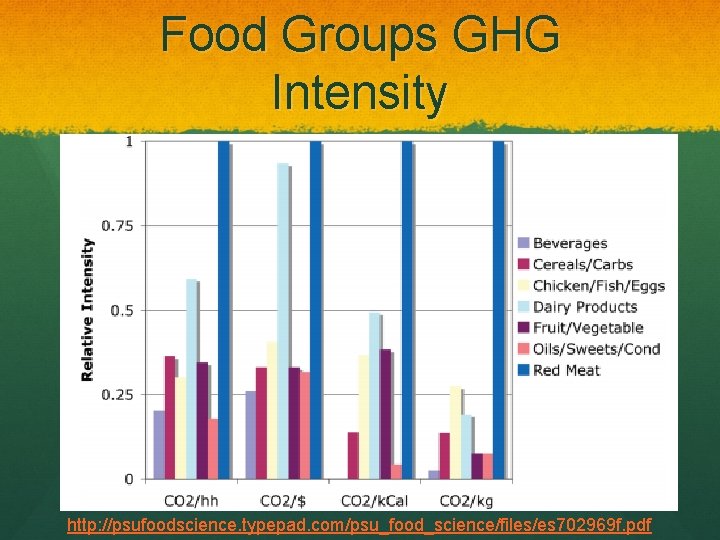 Food Groups GHG Intensity

Relative Intensity

1
0.75
0.5
0.25
0

CO2/hh CO2/$ CO2/kCal CO2/kg

Beverages
Cereals/Carbs
Chicken/Fish/Eggs
Dairy Products
Fruit/Vegetable
Oils/Sweets/Cond
Red Meat

http://psufoodscience.typepad.com/psu_food_science/files/es702969f.pdf